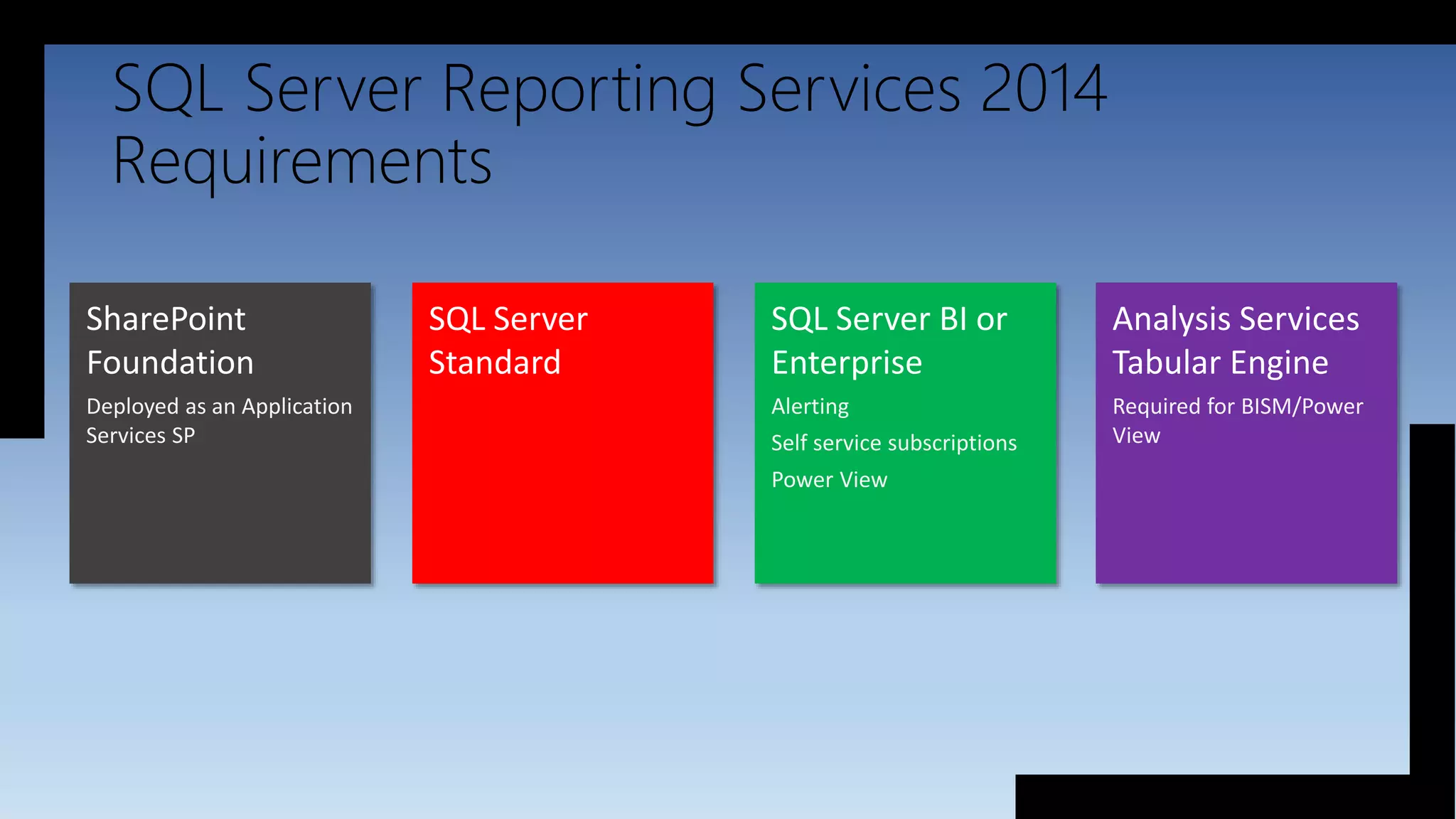 SQL Server Reporting Services 2014 Requirements

SharePoint Foundation

Deployed as an Application Services SP

SQL Server Standard

SQL Server BI or Enterprise

Alerting

Self service subscriptions

Power View

Analysis Services Tabular Engine

Required for BISM/Power View